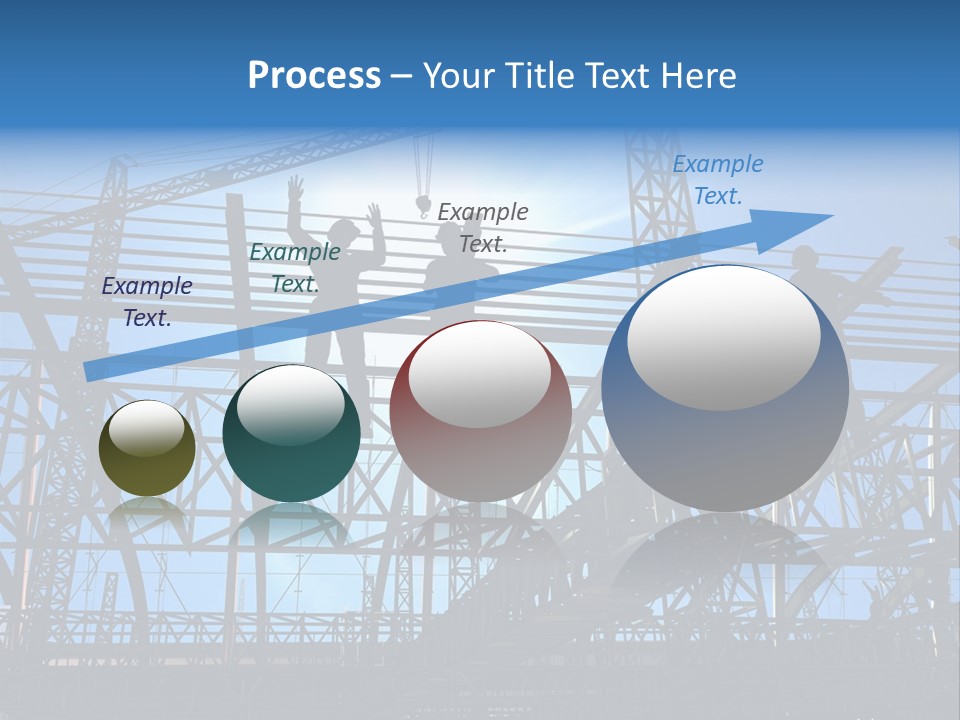 Process – Your Title Text Here

Example Text.

Example Text.

Example Text.

Example Text.